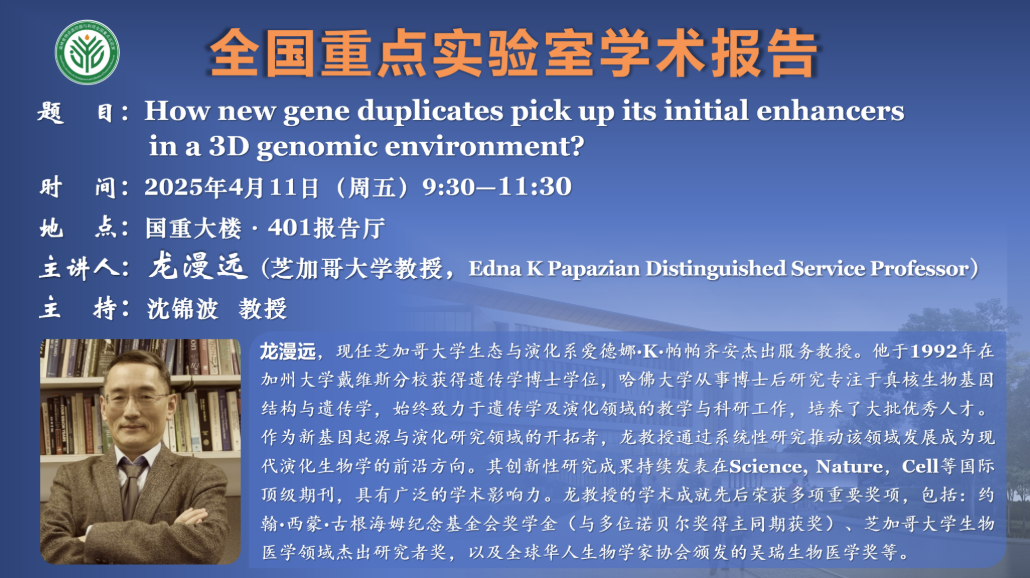 全国重点实验室学术报告

题　目：How new gene duplicates pick up its initial enhancers in a 3D genomic environment?

时　间：2025年4月11日（周五）9:30—11:30

地　点：国重大楼 · 401报告厅

主讲人：龙漫远（芝加哥大学教授，Edna K Papazian Distinguished Service Professor）

主　持：沈锦波　教授

龙漫远，现任芝加哥大学生态与演化系爱德娜·K·帕帕齐安杰出服务教授。他于1992年在加州大学戴维斯分校获得遗传学博士学位，哈佛大学从事博士后研究专注于真核生物基因结构与遗传学，始终致力于遗传学及演化领域的教学与科研工作，培养了大批优秀人才。作为新基因起源与演化研究领域的开拓者，龙教授通过系统性研究推动该领域发展成为现代演化生物学的前沿方向。其创新性研究成果持续发表在Science，Nature，Cell等国际顶级期刊，具有广泛的学术影响力。龙教授的学术成就先后荣获多项重要奖项，包括：约翰·西蒙·古根海姆纪念基金会奖学金（与多位诺贝尔奖得主同期获奖）、芝加哥大学生物医学领域杰出研究者奖，以及全球华人生物学家协会颁发的吴瑞生物医学奖等。